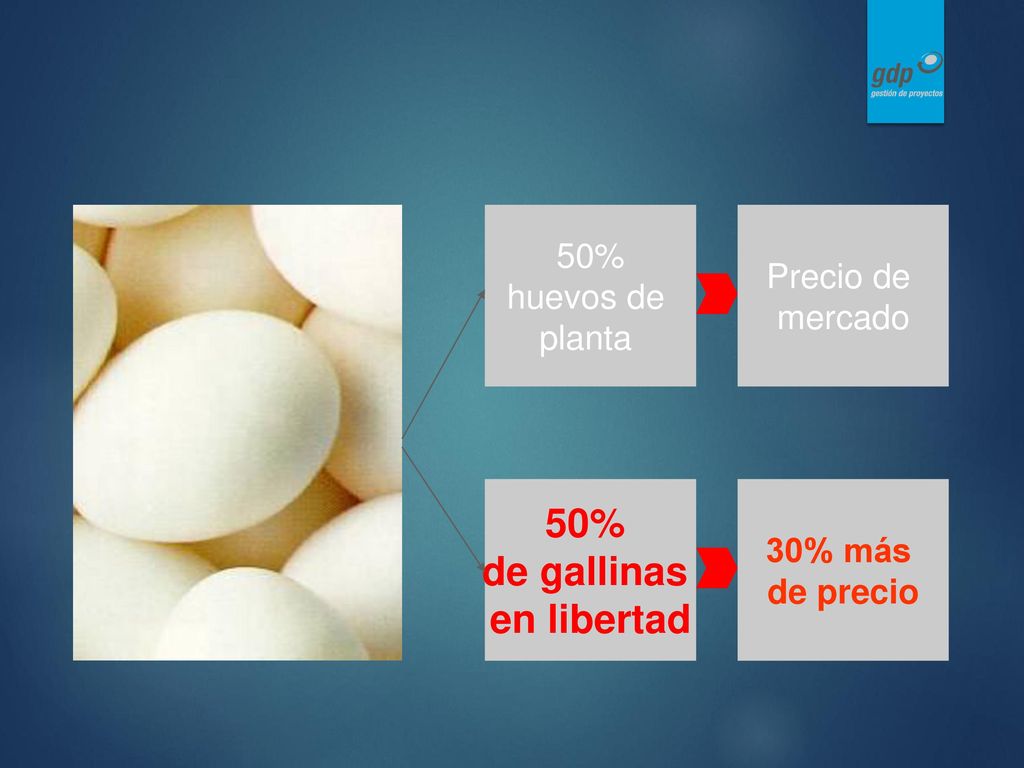 gdp
gestión de proyectos

50% huevos de planta

Precio de mercado

50% de gallinas en libertad

30% más de precio